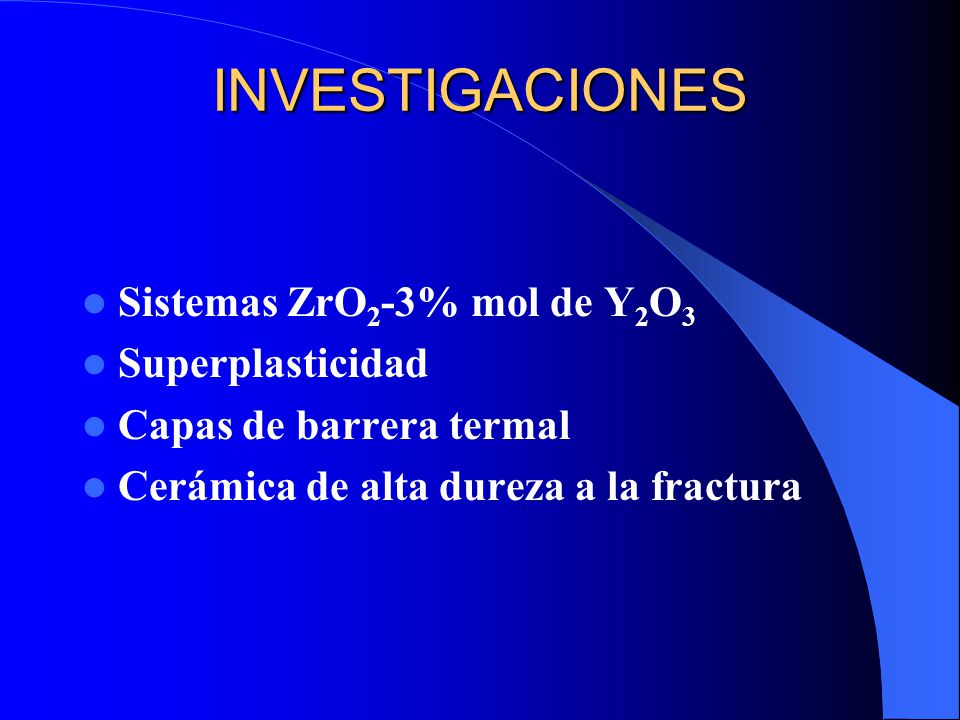 INVESTIGACIONES

- Sistemas $ZrO_2$-3% mol de $Y_2O_3$
- Superplasticidad
- Capas de barrera termal
- Cerámica de alta dureza a la fractura